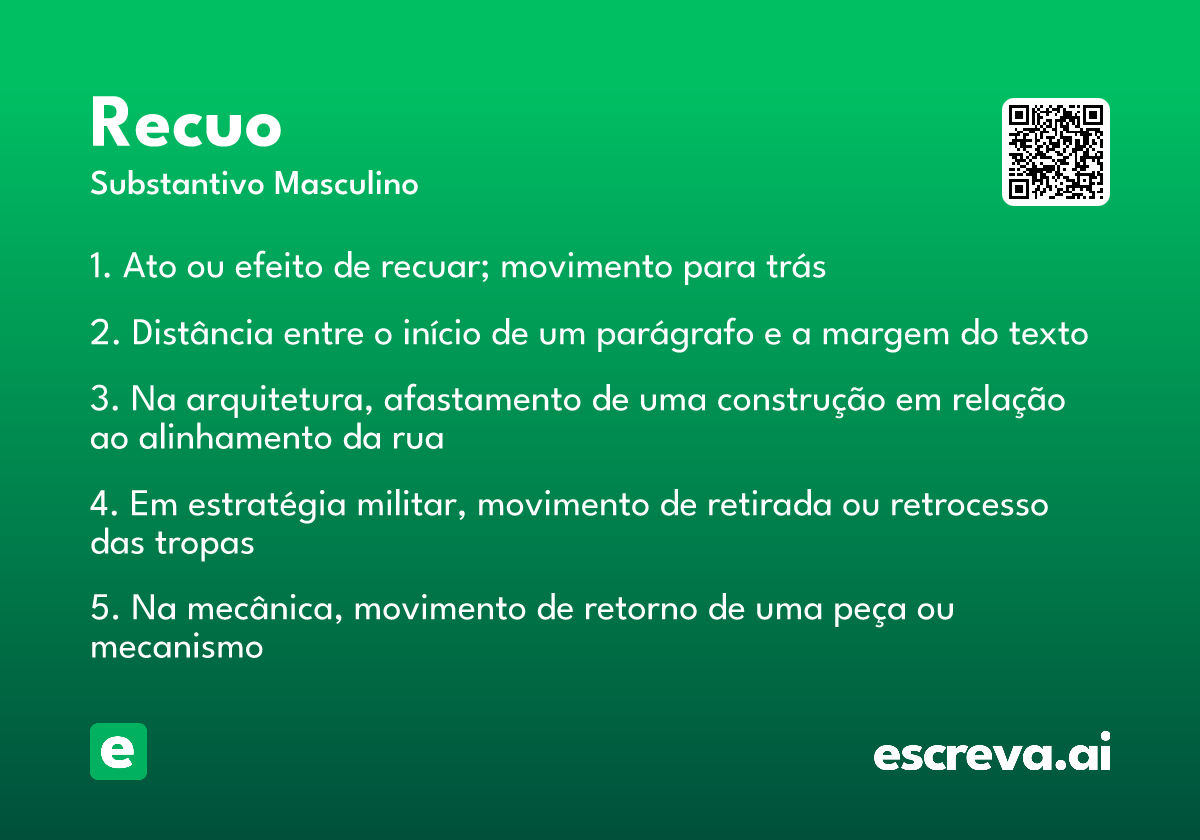 Recuo
Substantivo Masculino

1. Ato ou efeito de recuar; movimento para trás

2. Distância entre o início de um parágrafo e a margem do texto

3. Na arquitetura, afastamento de uma construção em relação ao alinhamento da rua

4. Em estratégia militar, movimento de retirada ou retrocesso das tropas

5. Na mecânica, movimento de retorno de uma peça ou mecanismo

e

escreva.ai